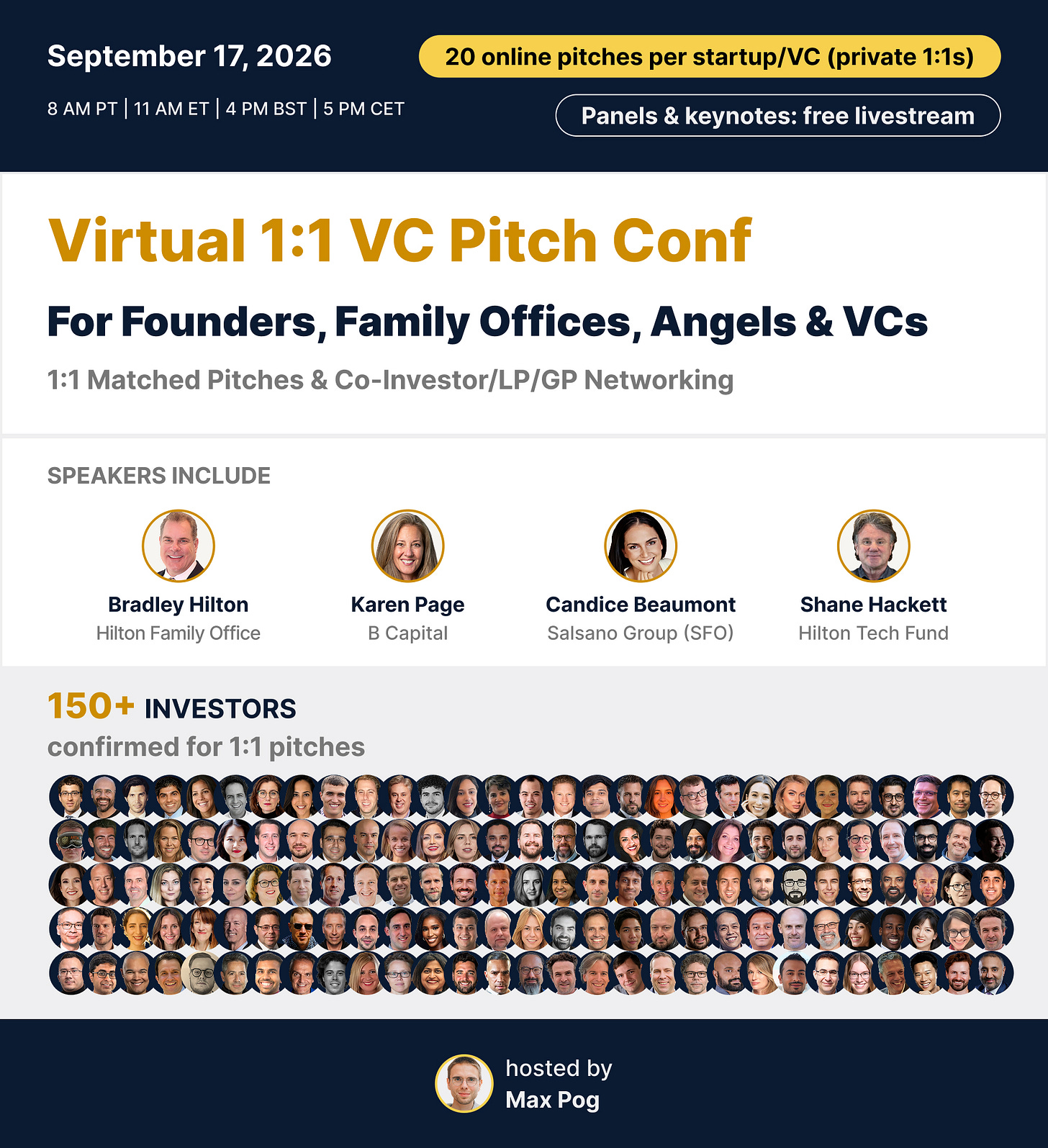 September 17, 2026

8 AM PT | 11 AM ET | 4 PM BST | 5 PM CET

20 online pitches per startup/VC (private 1:1s)

Panels & keynotes: free livestream

Virtual 1:1 VC Pitch Conf

For Founders, Family Offices, Angels & VCs

1:1 Matched Pitches & Co-Investor/LP/GP Networking

SPEAKERS INCLUDE

Bradley Hilton
Hilton Family Office

Karen Page
B Capital

Candice Beaumont
Salsano Group (SFO)

Shane Hackett
Hilton Tech Fund

150+ INVESTORS
confirmed for 1:1 pitches

hosted by
Max Pog